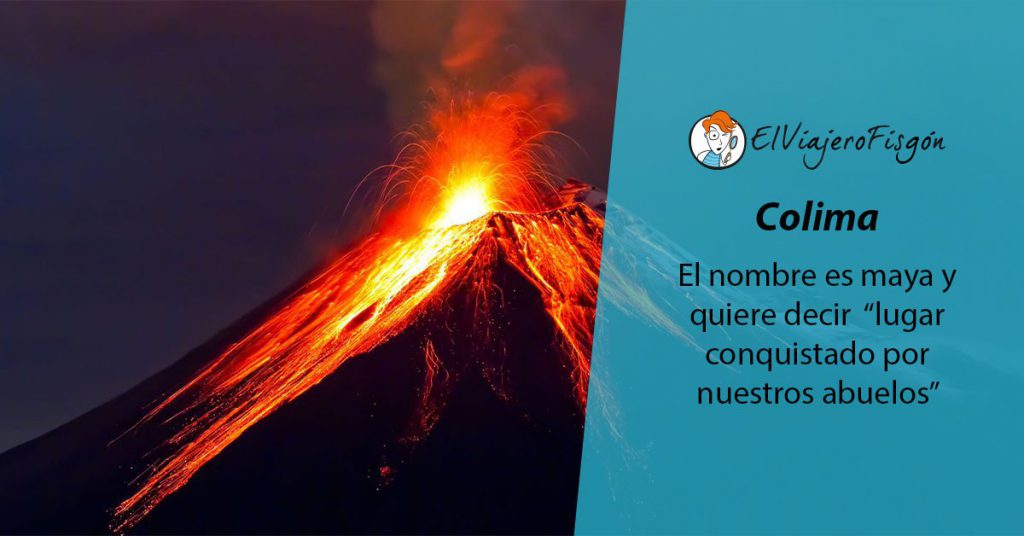 ElViajeroFisgón

Colima

El nombre es maya y quiere decir “lugar conquistado por nuestros abuelos”